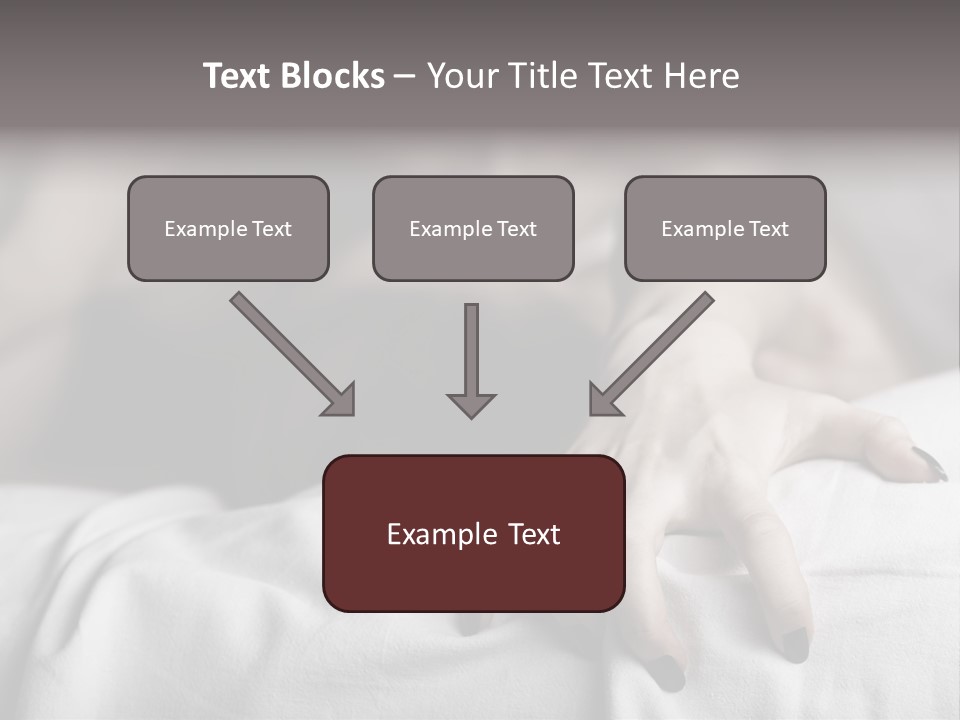 Text Blocks – Your Title Text Here

Example Text

Example Text

Example Text

Example Text